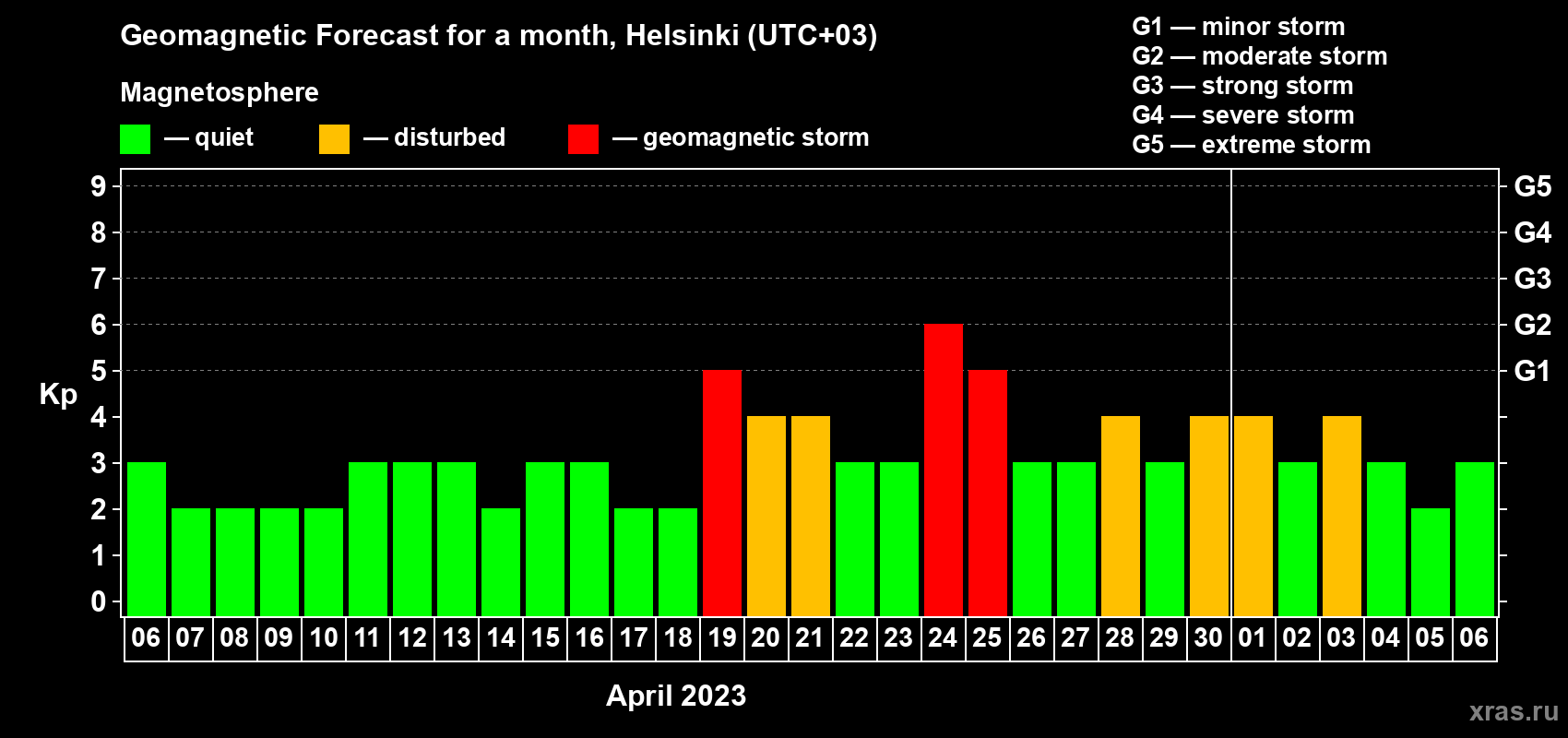 Geomagnetic Forecast for a month, Helsinki (UTC+03)

Magnetosphere

— quiet — disturbed — geomagnetic storm

G1 — minor storm
G2 — moderate storm
G3 — strong storm
G4 — severe storm
G5 — extreme storm

Kp

9
8
7
6
5
4
3
2
1
0

G5
G4
G3
G2
G1

06 07 08 09 10 11 12 13 14 15 16 17 18 19 20 21 22 23 24 25 26 27 28 29 30 01 02 03 04 05 06

April 2023

xras.ru